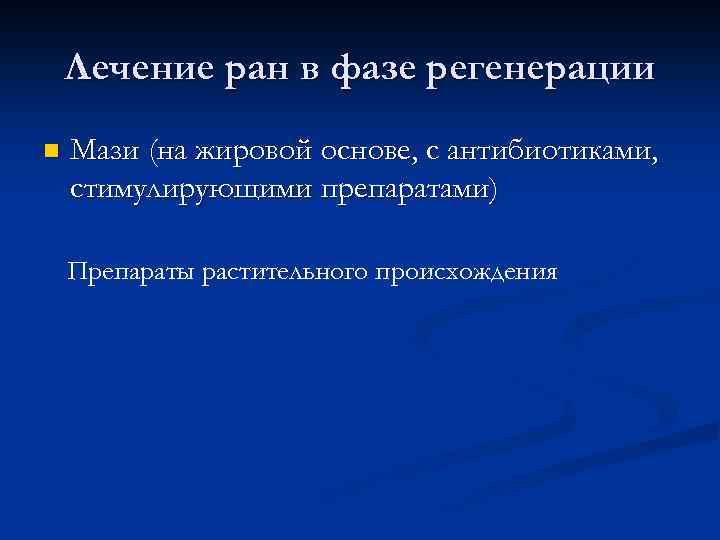 Лечение ран в фазе регенерации

Мази (на жировой основе, с антибиотиками, стимулирующими препаратами)

Препараты растительного происхождения